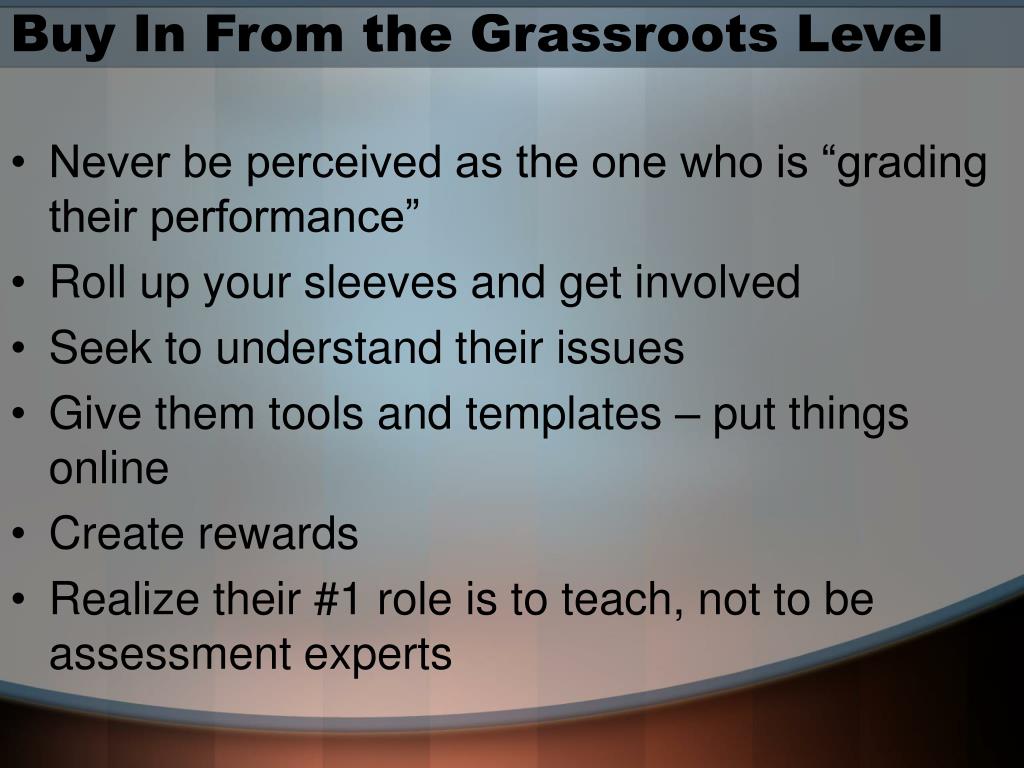 Buy In From the Grassroots Level

• Never be perceived as the one who is “grading their performance”
• Roll up your sleeves and get involved
• Seek to understand their issues
• Give them tools and templates – put things online
• Create rewards
• Realize their #1 role is to teach, not to be assessment experts